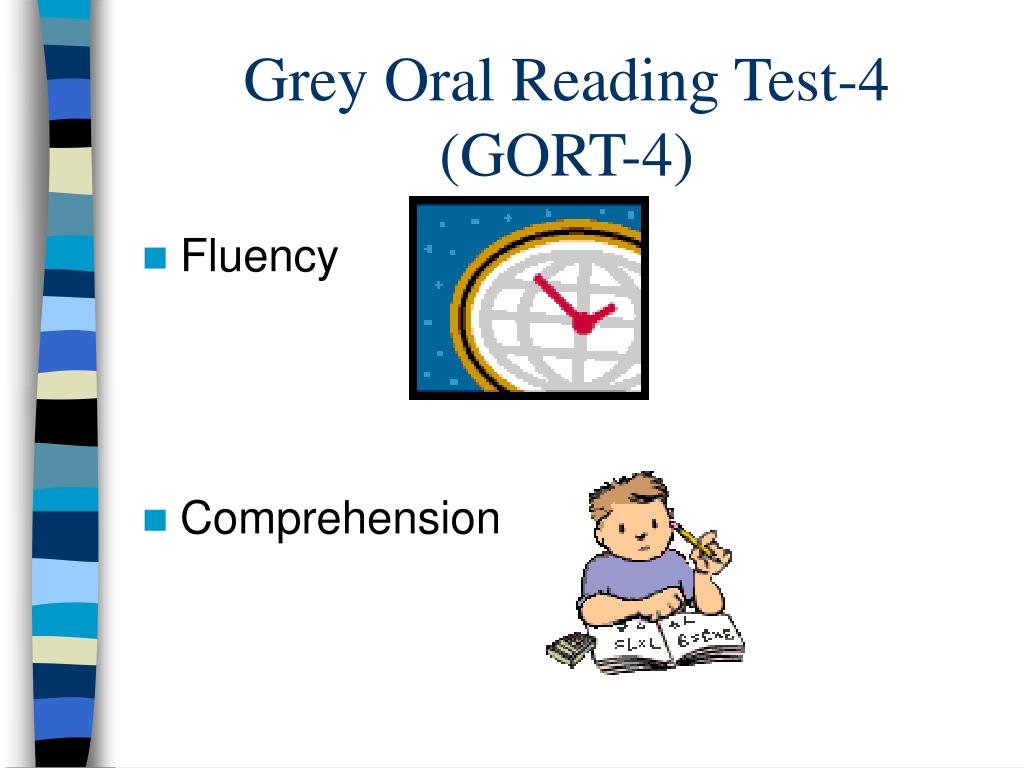 Grey Oral Reading Test-4 (GORT-4)

Fluency

Comprehension